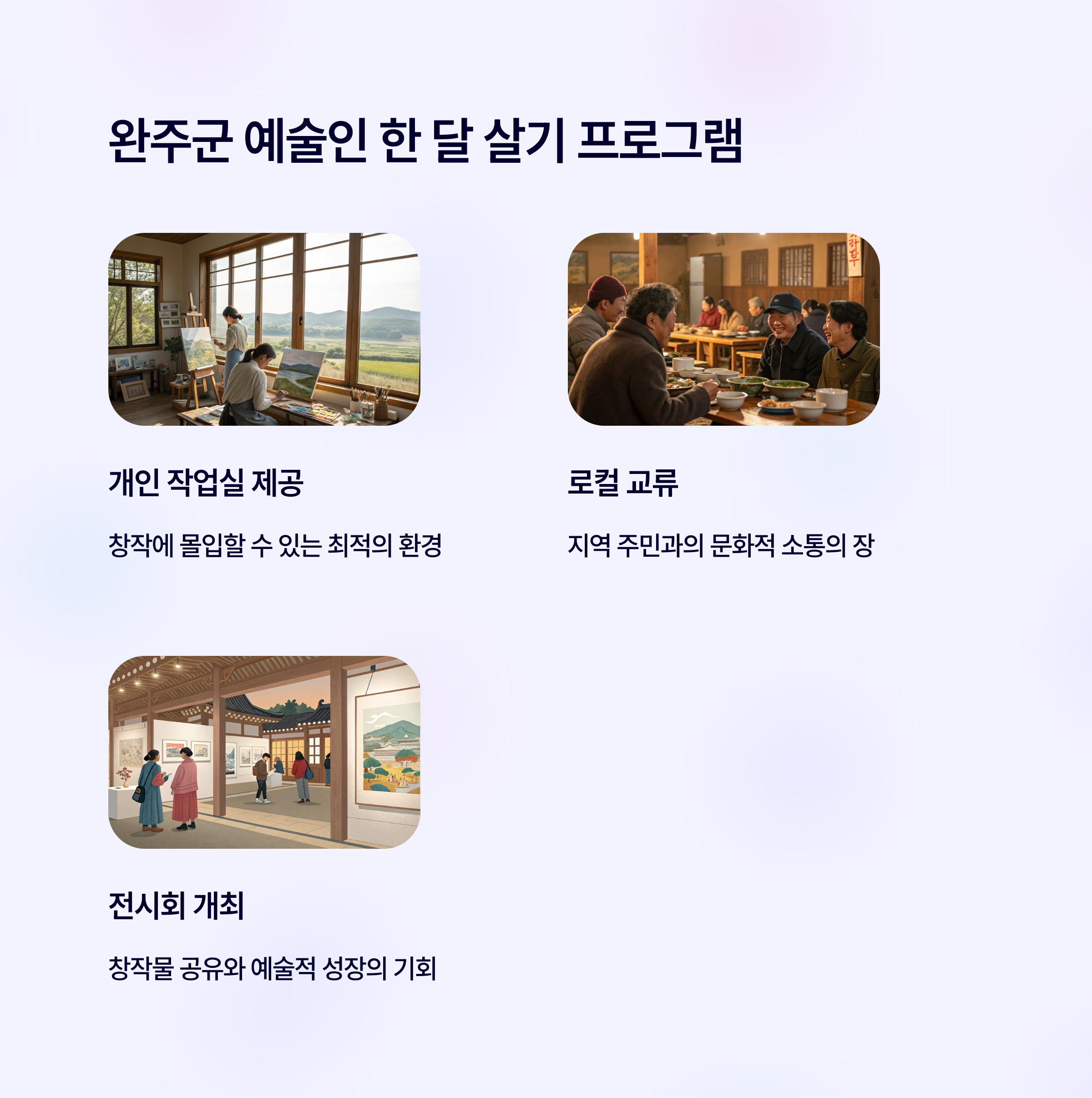 완주군 예술인 한 달 살기 프로그램

개인 작업실 제공

창작에 몰입할 수 있는 최적의 환경

로컬 교류

지역 주민과의 문화적 소통의 장

전시회 개최

창작물 공유와 예술적 성장의 기회